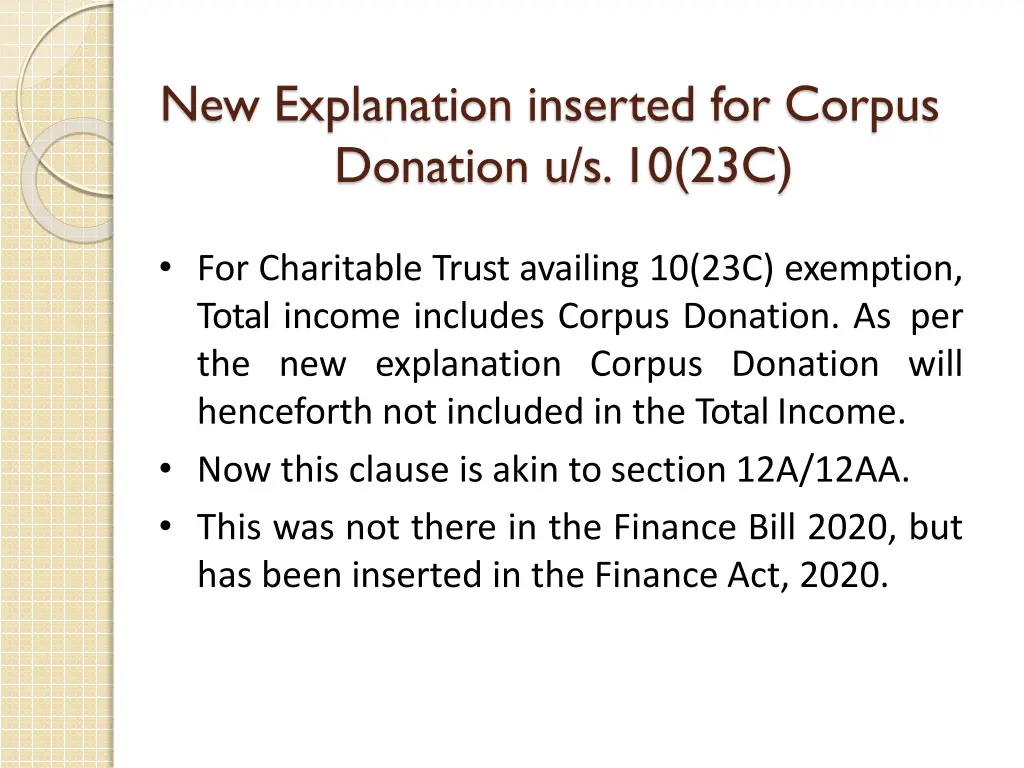 New Explanation inserted for Corpus Donation u/s. 10(23C)

• For Charitable Trust availing 10(23C) exemption, Total income includes Corpus Donation. As per the new explanation Corpus Donation will henceforth not included in the Total Income.
• Now this clause is akin to section 12A/12AA.
• This was not there in the Finance Bill 2020, but has been inserted in the Finance Act, 2020.